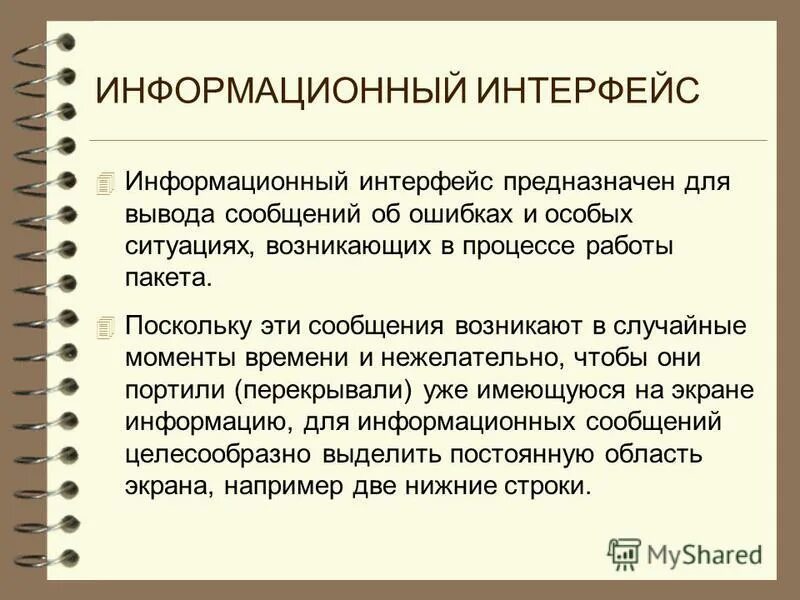 ИНФОРМАЦИОННЫЙ ИНТЕРФЕЙС

Информационный интерфейс предназначен для вывода сообщений об ошибках и особых ситуациях, возникающих в процессе работы пакета.

Поскольку эти сообщения возникают в случайные моменты времени и нежелательно, чтобы они портили (перекрывали) уже имеющуюся на экране информацию, для информационных сообщений целесообразно выделить постоянную область экрана, например две нижние строки.

MyShared